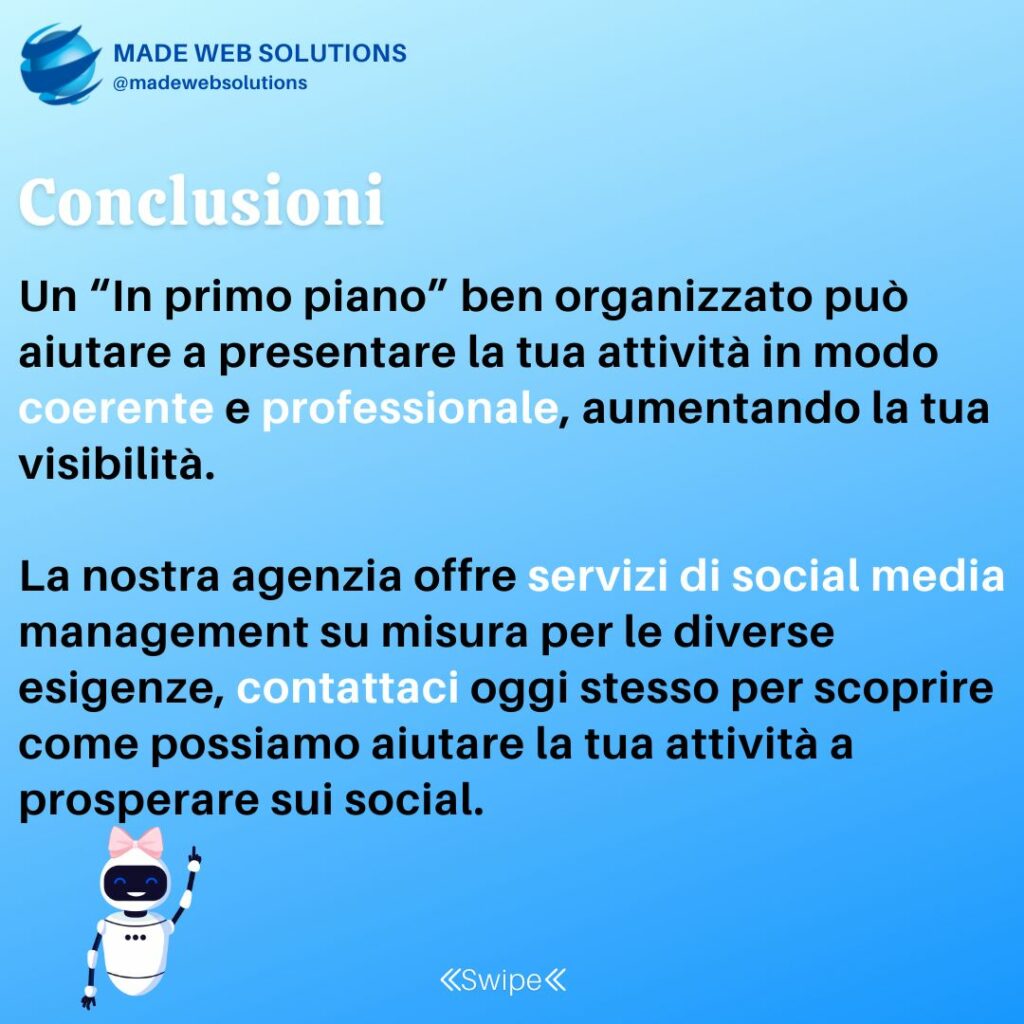 MADE WEB SOLUTIONS
@madewebsolutions

Conclusioni

Un “In primo piano” ben organizzato può aiutare a presentare la tua attività in modo coerente e professionale, aumentando la tua visibilità.

La nostra agenzia offre servizi di social media management su misura per le diverse esigenze, contattaci oggi stesso per scoprire come possiamo aiutare la tua attività a prosperare sui social.

«Swipe«